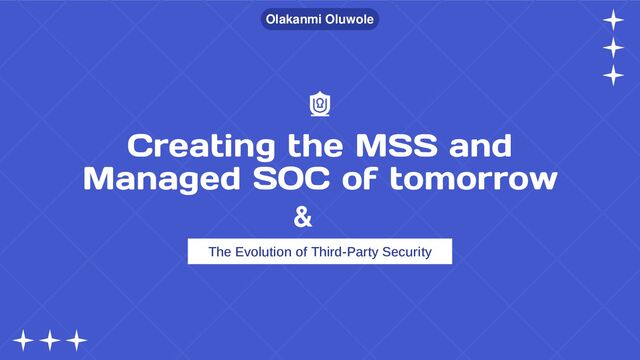 Olakanmi Oluwole

Creating the MSS and Managed SOC of tomorrow

&

The Evolution of Third-Party Security